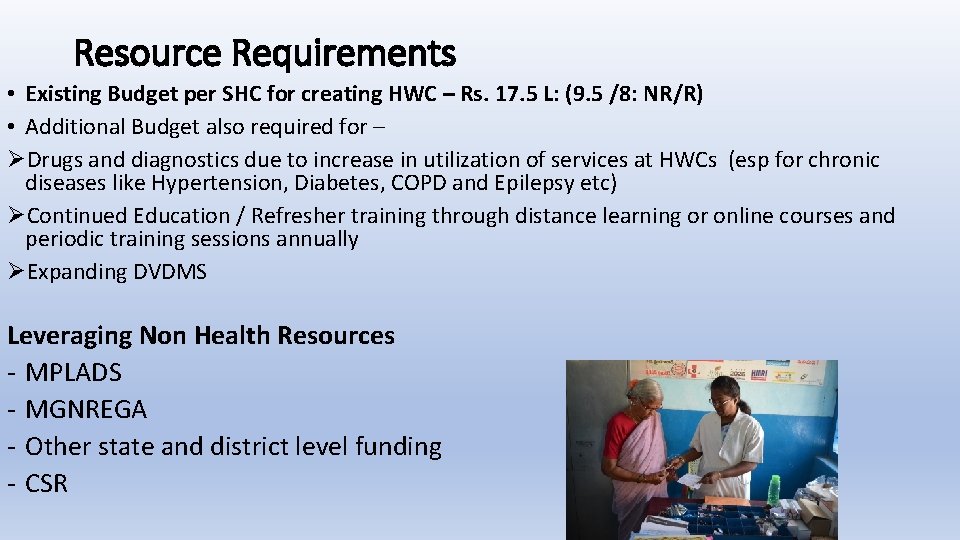 Resource Requirements

• Existing Budget per SHC for creating HWC – Rs. 17.5 L: (9.5 /8: NR/R)
• Additional Budget also required for –
➢Drugs and diagnostics due to increase in utilization of services at HWCs (esp for chronic diseases like Hypertension, Diabetes, COPD and Epilepsy etc)
➢Continued Education / Refresher training through distance learning or online courses and periodic training sessions annually
➢Expanding DVDMS

Leveraging Non Health Resources
- MPLADS
- MGNREGA
- Other state and district level funding
- CSR